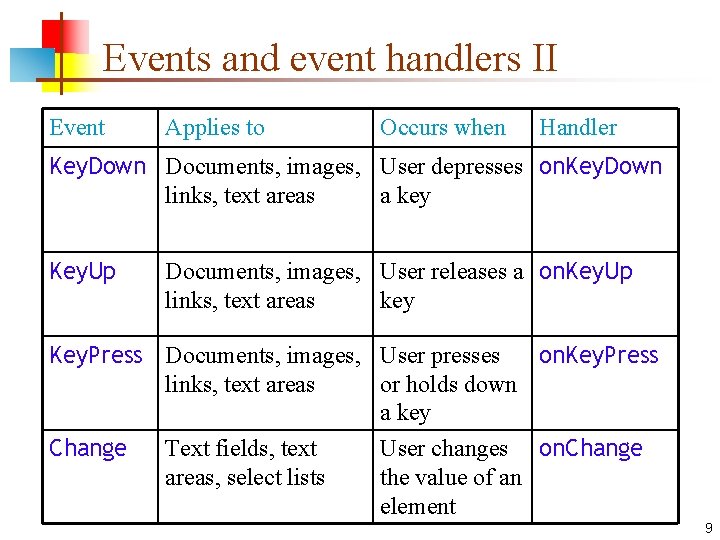 Events and event handlers II

| Event | Applies to | Occurs when | Handler |
|---|---|---|---|
| KeyDown | Documents, images, links, text areas | User depresses a key | onKeyDown |
| KeyUp | Documents, images, links, text areas | User releases a key | onKeyUp |
| KeyPress | Documents, images, links, text areas | User presses or holds down a key | onKeyPress |
| Change | Text fields, text areas, select lists | User changes the value of an element | onChange |

9